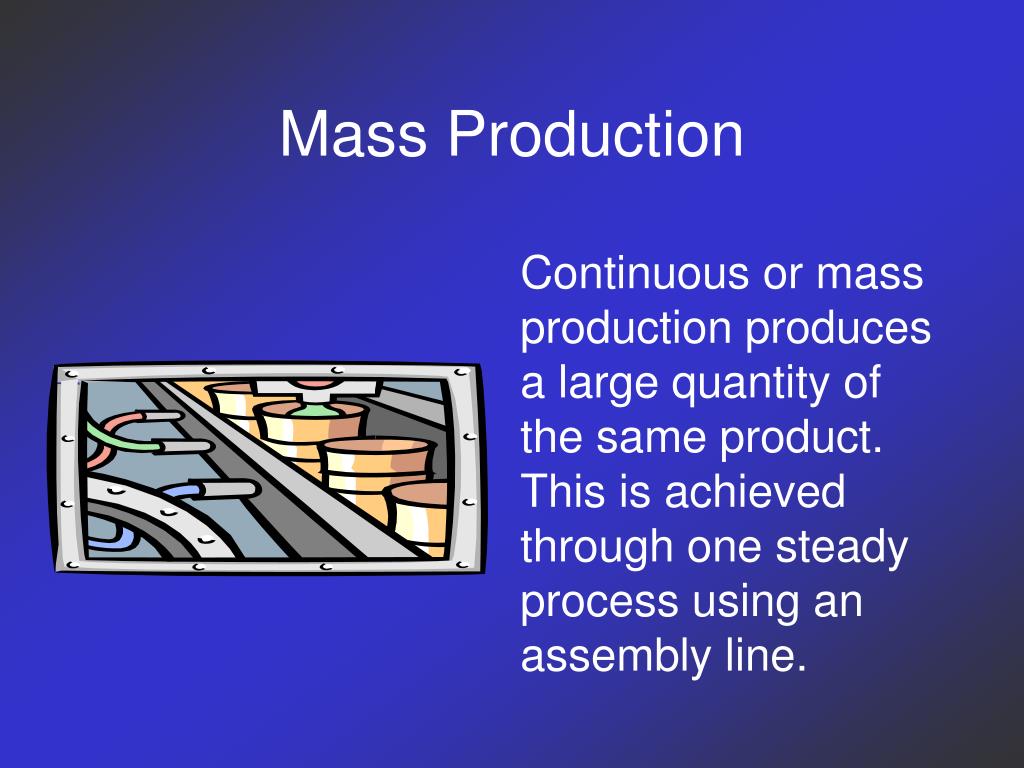 Mass Production

Continuous or mass production produces a large quantity of the same product. This is achieved through one steady process using an assembly line.